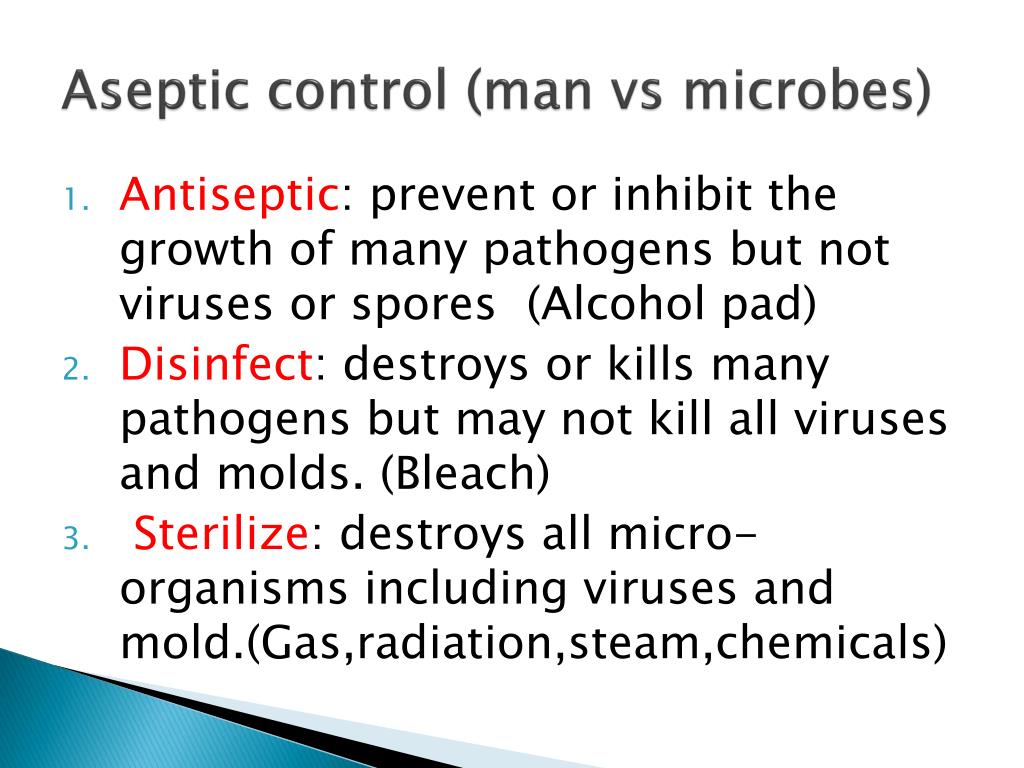 Aseptic control (man vs microbes)

1. Antiseptic: prevent or inhibit the growth of many pathogens but not viruses or spores (Alcohol pad)
2. Disinfect: destroys or kills many pathogens but may not kill all viruses and molds. (Bleach)
3. Sterilize: destroys all micro-organisms including viruses and mold.(Gas,radiation,steam,chemicals)